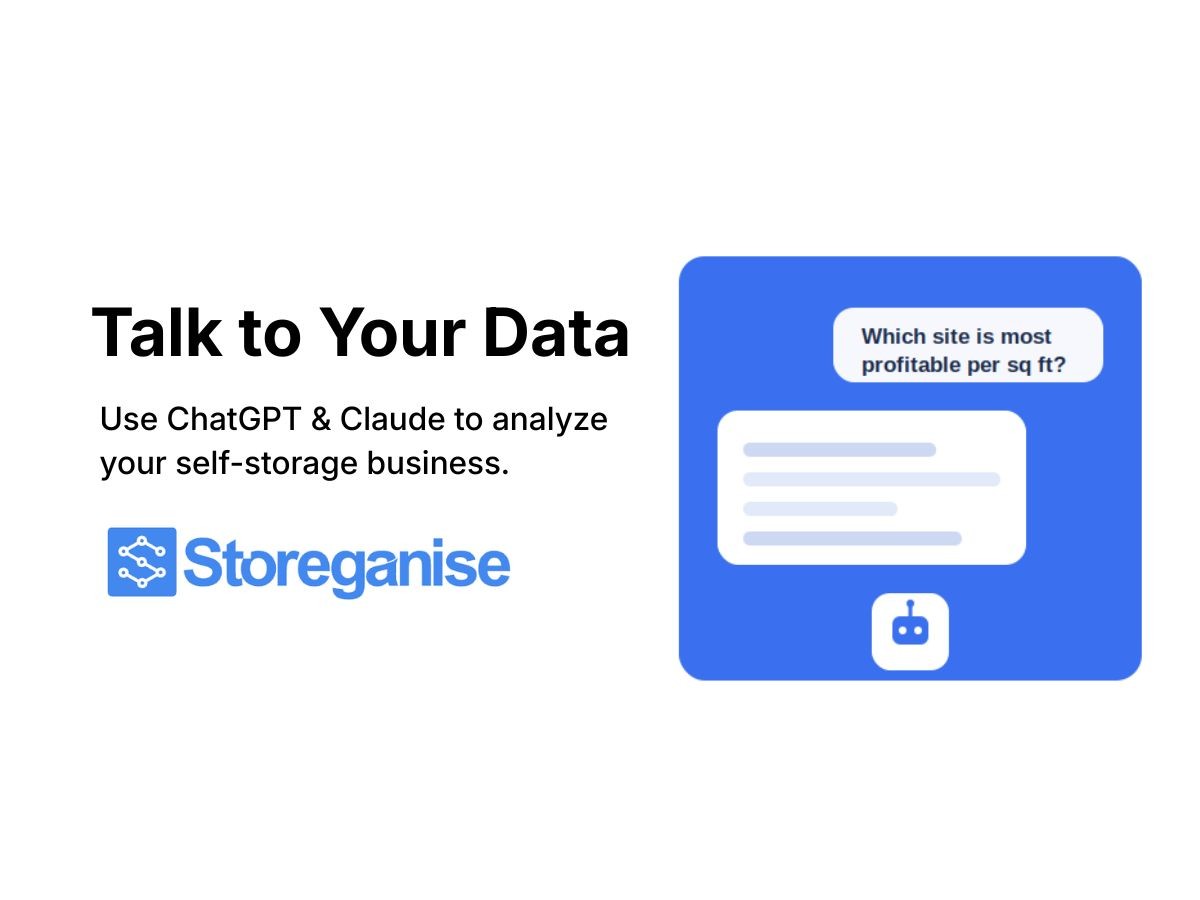 Talk to Your Data

Use ChatGPT & Claude to analyze your self-storage business.

Storeganise

Which site is most profitable per sq ft?